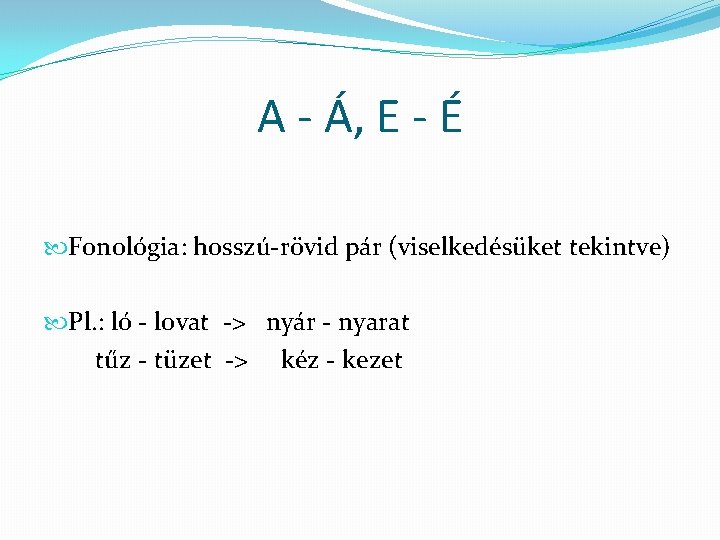 A - Á, E - É

Fonológia: hosszú-rövid pár (viselkedésüket tekintve)

Pl.: ló - lovat -> nyár - nyarat
tűz - tüzet -> kéz - kezet